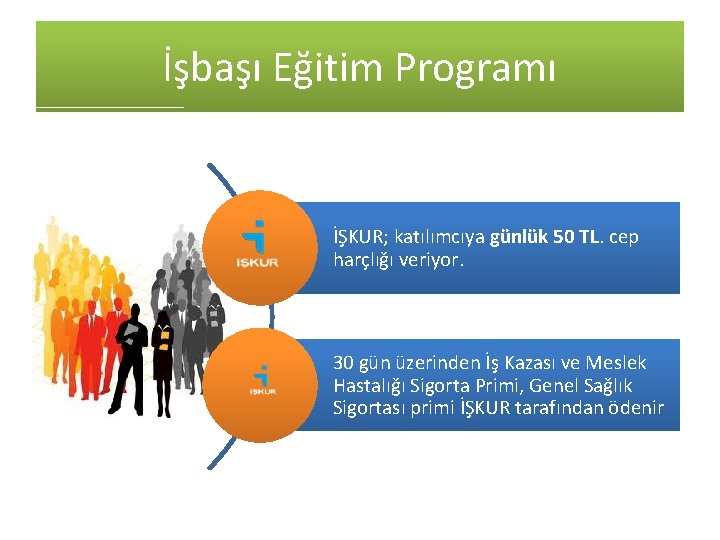 İşbaşı Eğitim Programı

İŞKUR

İŞKUR; katılımcıya günlük 50 TL. cep harçlığı veriyor.

İŞKUR

30 gün üzerinden İş Kazası ve Meslek Hastalığı Sigorta Primi, Genel Sağlık Sigortası primi İŞKUR tarafından ödenir